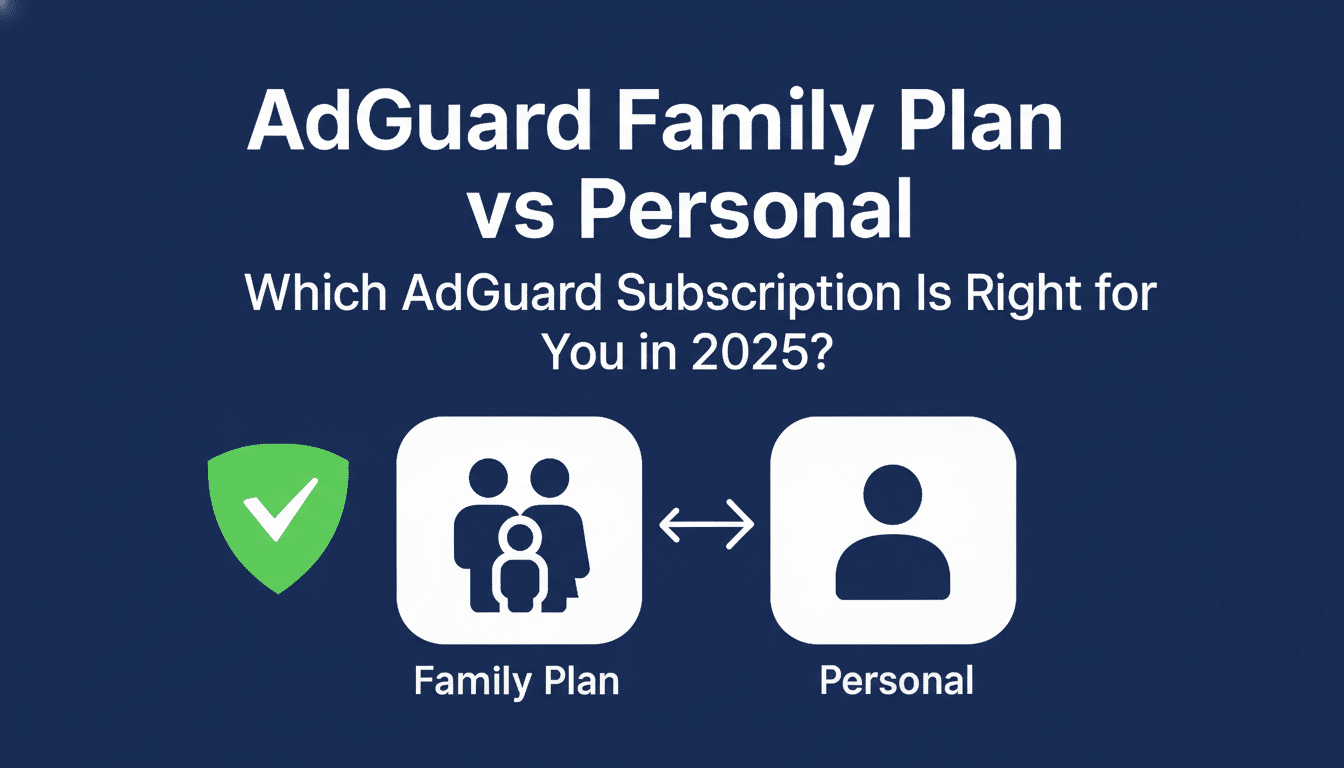 AdGuard Family Plan vs Personal

Which AdGuard Subscription Is Right for You in 2025?

Family Plan

Personal